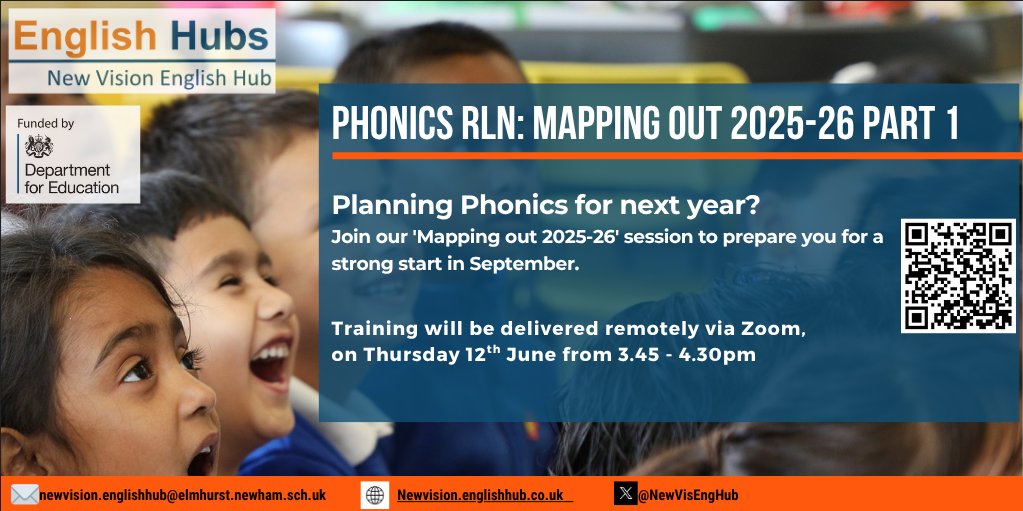 English Hubs
New Vision English Hub

Funded by
Department for Education

PHONICS RLN: MAPPING OUT 2025-26 PART 1

Planning Phonics for next year?
Join our 'Mapping out 2025-26' session to prepare you for a strong start in September.

Training will be delivered remotely via Zoom, on Thursday 12$^{th}$ June from 3.45 - 4.30pm

newvision.englishhub@elmhurst.newham.sch.uk
Newvision.englishhub.co.uk
@NewVisEngHub